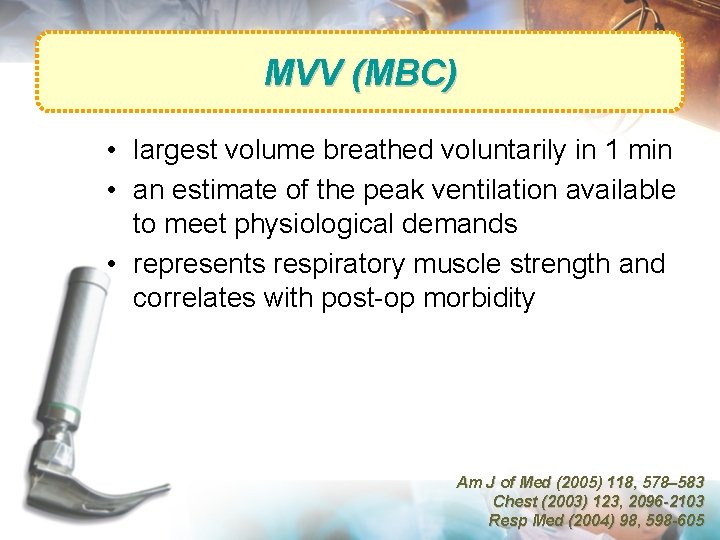 MVV (MBC)

• largest volume breathed voluntarily in 1 min
• an estimate of the peak ventilation available to meet physiological demands
• represents respiratory muscle strength and correlates with post-op morbidity

Am J of Med (2005) 118, 578–583
Chest (2003) 123, 2096-2103
Resp Med (2004) 98, 598-605